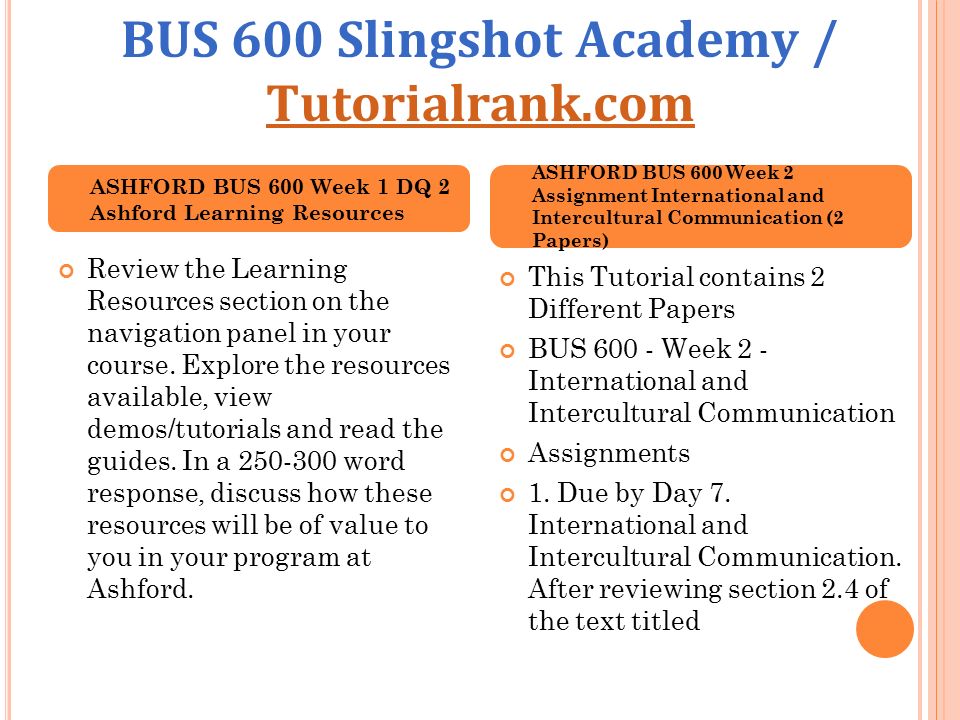 BUS 600 Slingshot Academy / Tutorialrank.com

ASHFORD BUS 600 Week 1 DQ 2 Ashford Learning Resources

Review the Learning Resources section on the navigation panel in your course. Explore the resources available, view demos/tutorials and read the guides. In a 250-300 word response, discuss how these resources will be of value to you in your program at Ashford.

ASHFORD BUS 600 Week 2 Assignment International and Intercultural Communication (2 Papers)

This Tutorial contains 2 Different Papers

BUS 600 - Week 2 - International and Intercultural Communication

Assignments

1. Due by Day 7. International and Intercultural Communication. After reviewing section 2.4 of the text titled